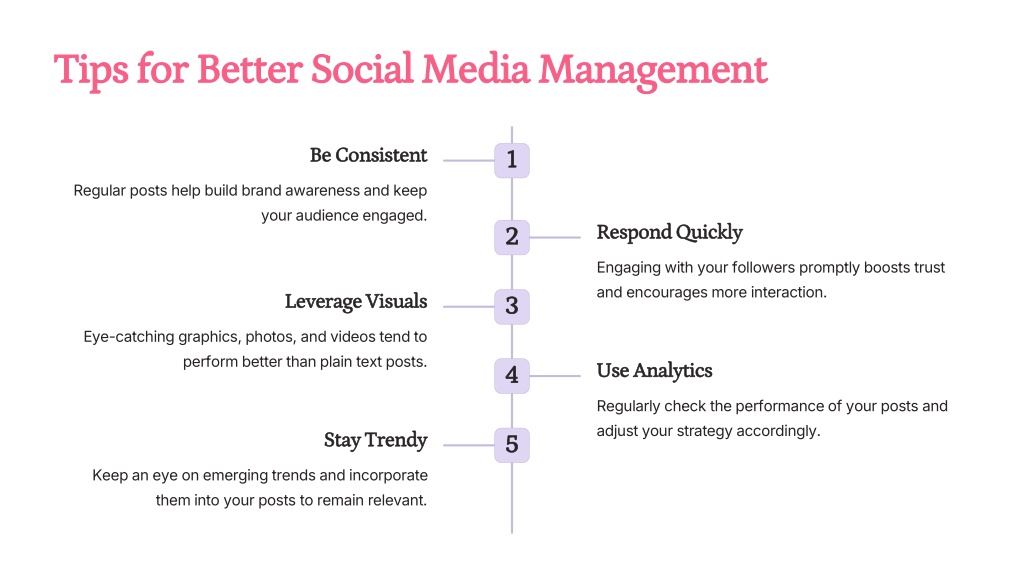 Tips for Better Social Media Management

1

Be Consistent

Regular posts help build brand awareness and keep your audience engaged.

2

Respond Quickly

Engaging with your followers promptly boosts trust and encourages more interaction.

3

Leverage Visuals

Eye-catching graphics, photos, and videos tend to perform better than plain text posts.

4

Use Analytics

Regularly check the performance of your posts and adjust your strategy accordingly.

5

Stay Trendy

Keep an eye on emerging trends and incorporate them into your posts to remain relevant.